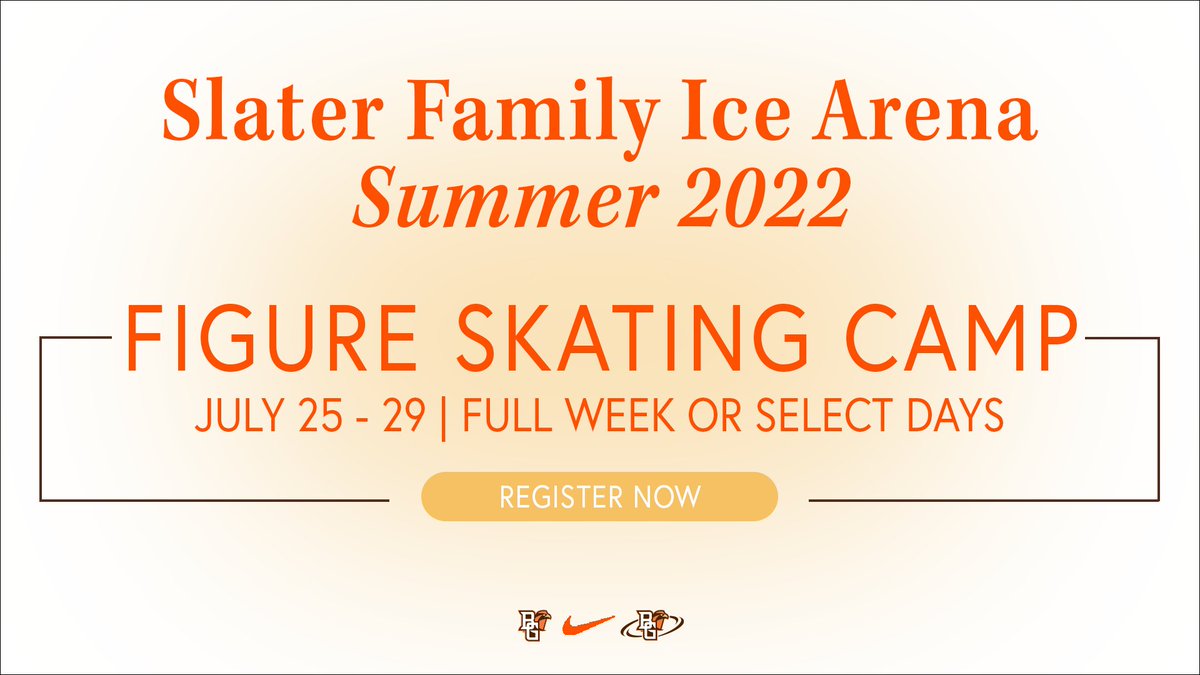 Slater Family Ice Arena
Summer 2022

FIGURE SKATING CAMP
JULY 25 - 29 | FULL WEEK OR SELECT DAYS

REGISTER NOW

BG BG